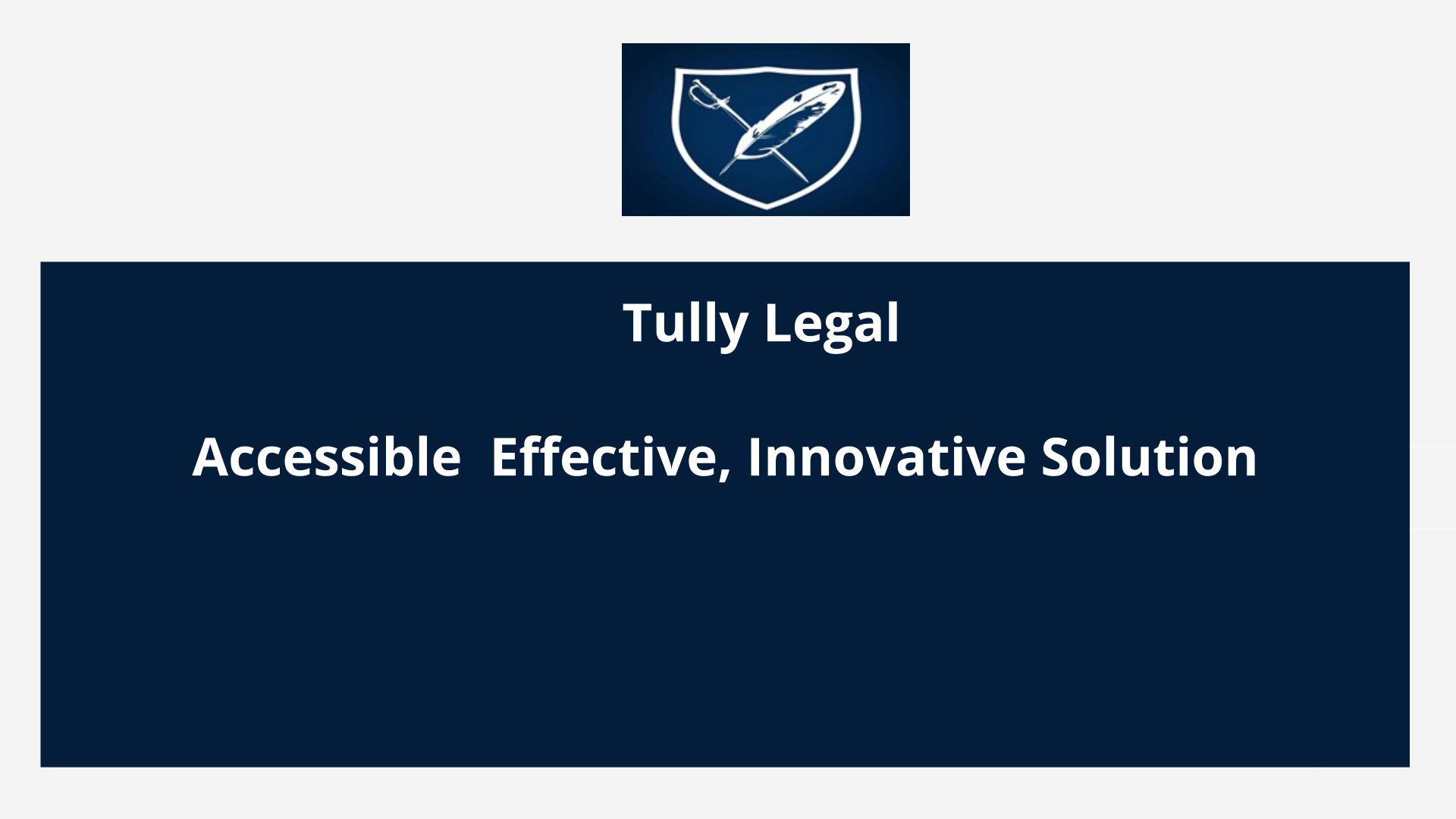 Tully Legal

Accessible  Effective, Innovative Solution